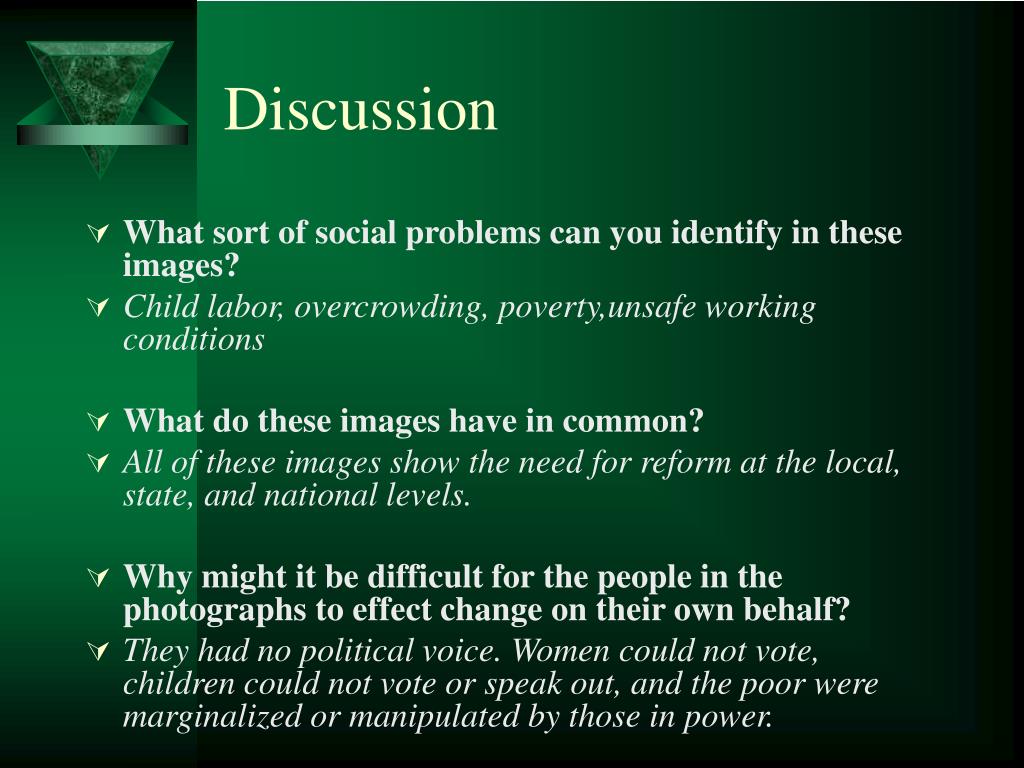 Discussion

What sort of social problems can you identify in these images?

Child labor, overcrowding, poverty,unsafe working conditions

What do these images have in common?

All of these images show the need for reform at the local, state, and national levels.

Why might it be difficult for the people in the photographs to effect change on their own behalf?

They had no political voice. Women could not vote, children could not vote or speak out, and the poor were marginalized or manipulated by those in power.